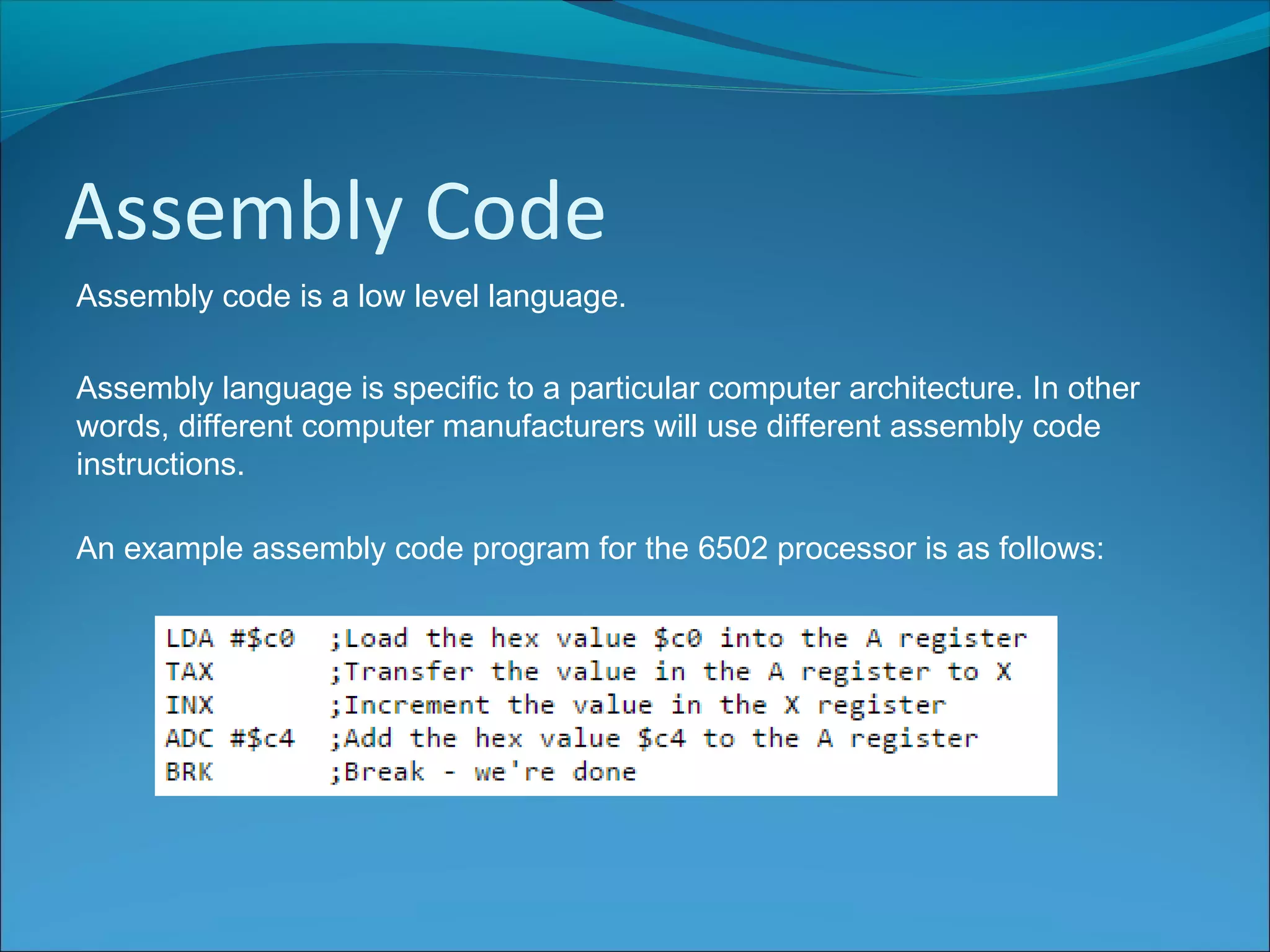 Assembly Code

Assembly code is a low level language.

Assembly language is specific to a particular computer architecture. In other words, different computer manufacturers will use different assembly code instructions.

An example assembly code program for the 6502 processor is as follows:

LDA #$c0  ;Load the hex value $c0 into the A register
TAX       ;Transfer the value in the A register to X
INX       ;Increment the value in the X register
ADC #$c4  ;Add the hex value $c4 to the A register
BRK       ;Break - we're done